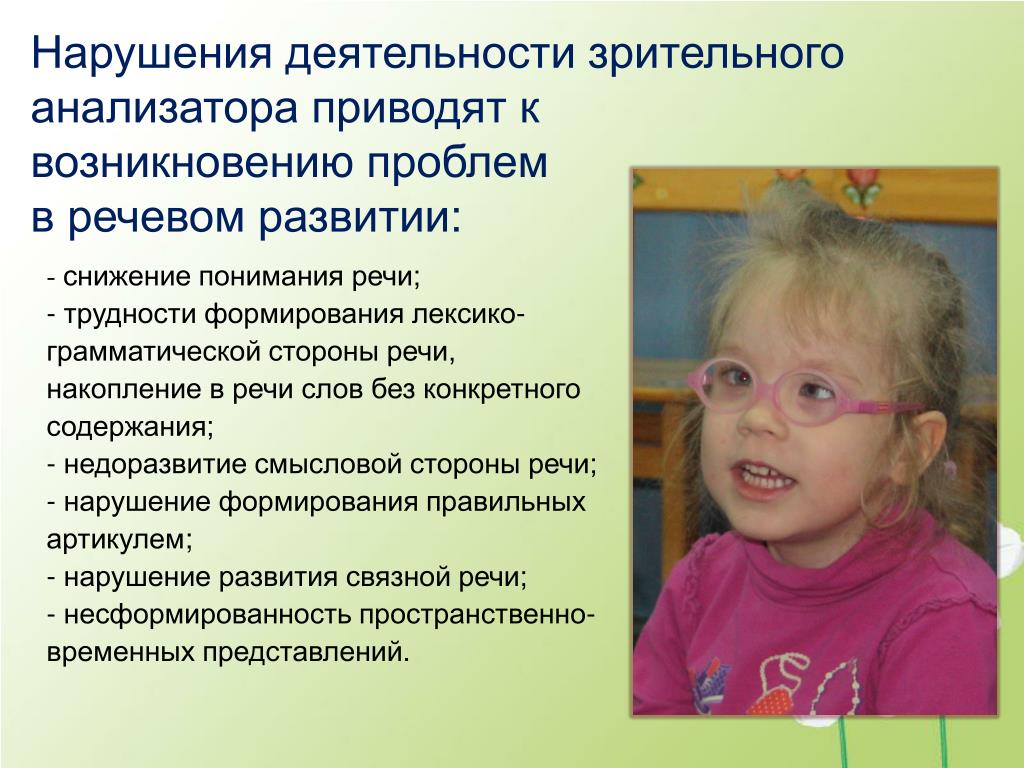 Нарушения деятельности зрительного анализатора приводят к возникновению проблем в речевом развитии:

- снижение понимания речи;
- трудности формирования лексико-грамматической стороны речи, накопление в речи слов без конкретного содержания;
- недоразвитие смысловой стороны речи;
- нарушение формирования правильных артикулем;
- нарушение развития связной речи;
- несформированность пространственно-временных представлений.